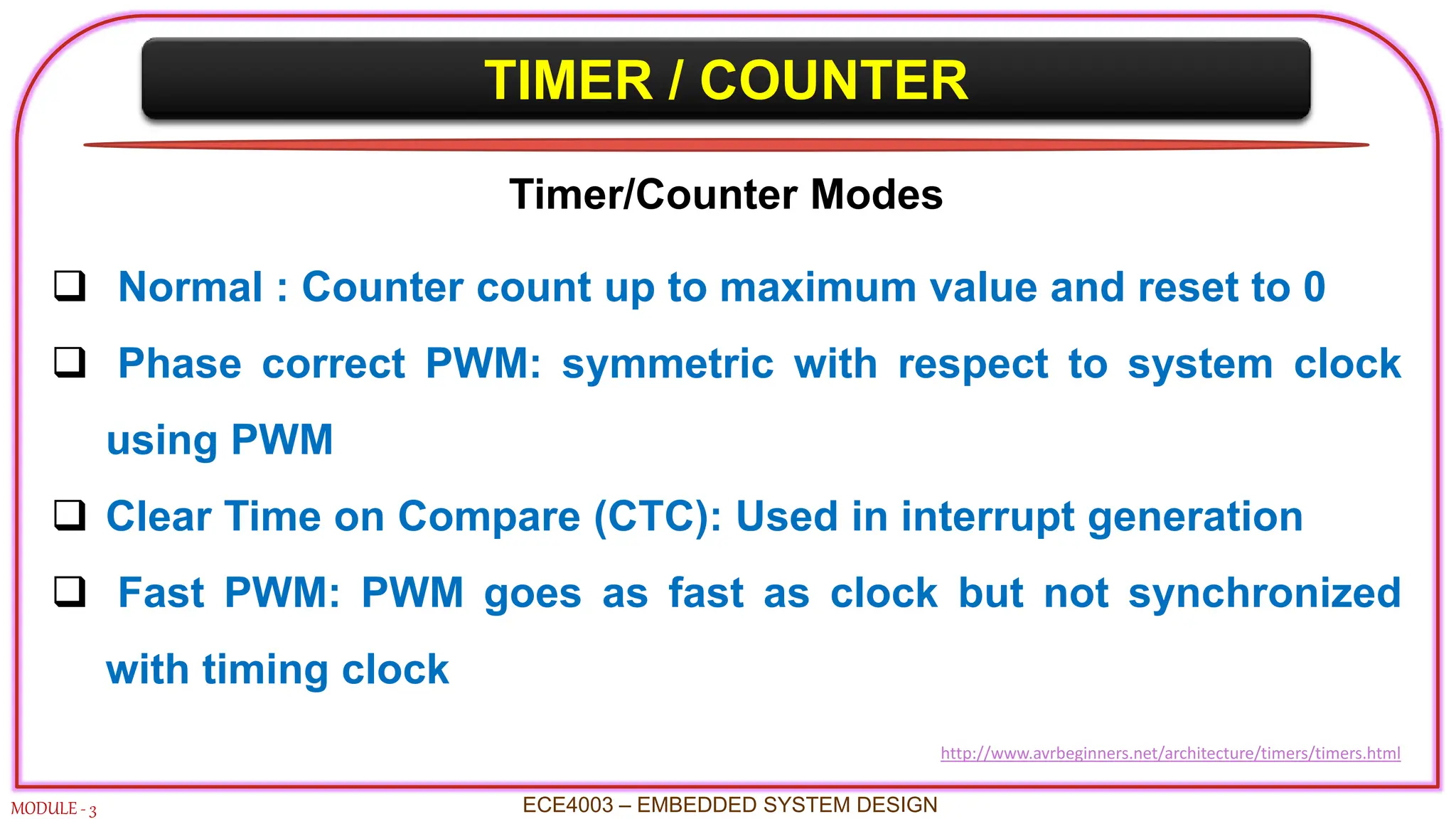 TIMER / COUNTER

Timer/Counter Modes

❑ Normal : Counter count up to maximum value and reset to 0

❑ Phase correct PWM: symmetric with respect to system clock using PWM

❑ Clear Time on Compare (CTC): Used in interrupt generation

❑ Fast PWM: PWM goes as fast as clock but not synchronized with timing clock

http://www.avrbeginners.net/architecture/timers/timers.html

MODULE - 3

ECE4003 – EMBEDDED SYSTEM DESIGN